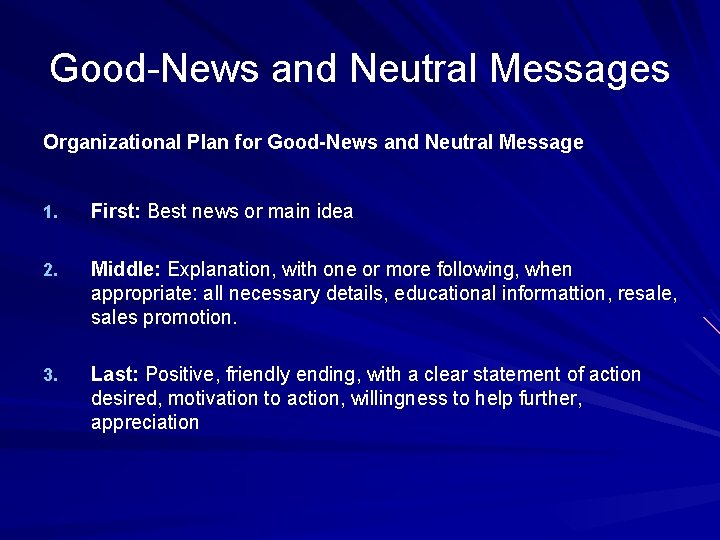 Good-News and Neutral Messages

Organizational Plan for Good-News and Neutral Message

1. First: Best news or main idea

2. Middle: Explanation, with one or more following, when appropriate: all necessary details, educational informattion, resale, sales promotion.

3. Last: Positive, friendly ending, with a clear statement of action desired, motivation to action, willingness to help further, appreciation